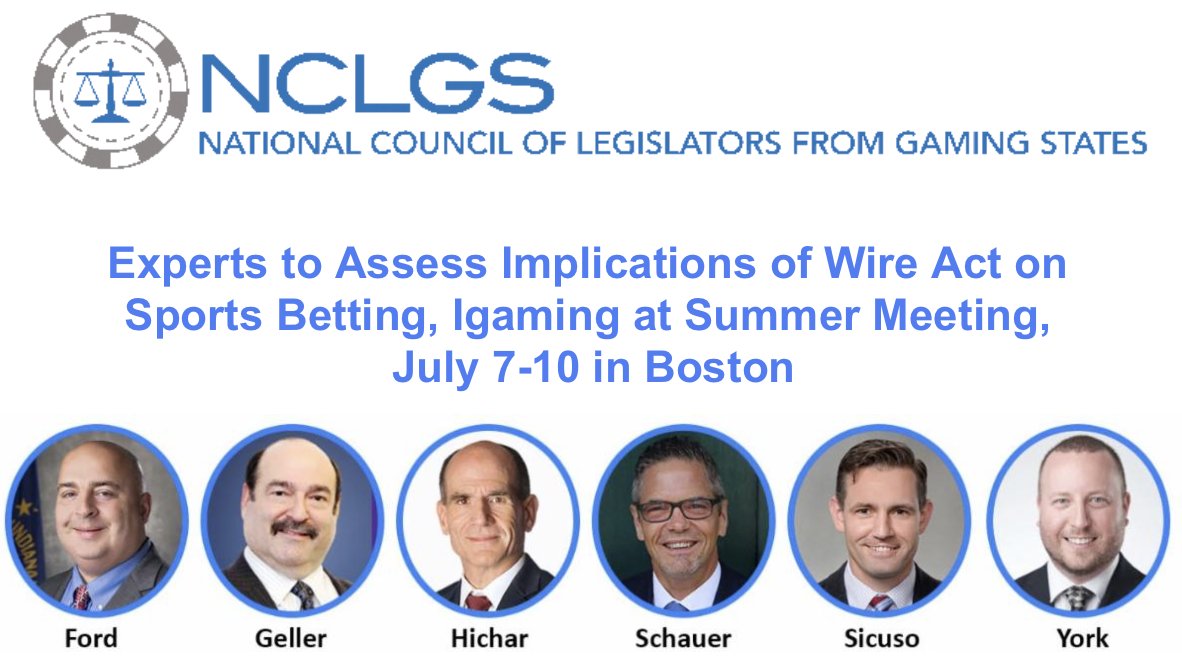 NCLGS
NATIONAL COUNCIL OF LEGISLATORS FROM GAMING STATES

Experts to Assess Implications of Wire Act on Sports Betting, Igaming at Summer Meeting, July 7-10 in Boston

Ford Geller Hichar Schauer Sicuso York